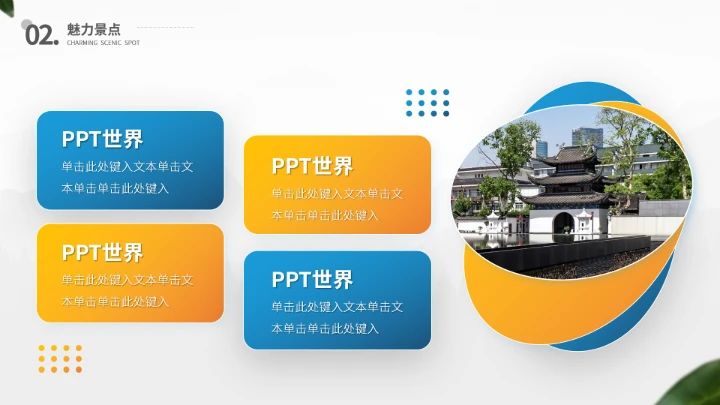 02. 魅力景点
CHARMING SCENIC SPOT

PPT世界
单击此处键入文本单击文本单击单击此处键入

PPT世界
单击此处键入文本单击文本单击单击此处键入

PPT世界
单击此处键入文本单击文本单击单击此处键入

PPT世界
单击此处键入文本单击文本单击单击此处键入